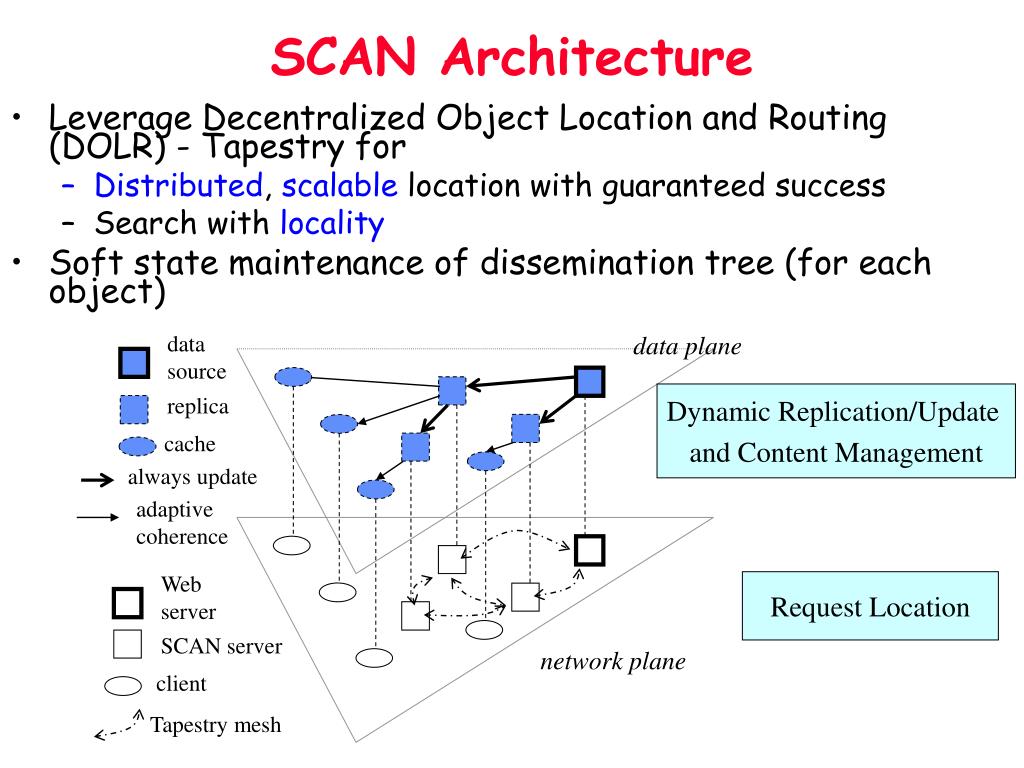 SCAN Architecture

• Leverage Decentralized Object Location and Routing (DOLR) - Tapestry for
 – Distributed, scalable location with guaranteed success
 – Search with locality
• Soft state maintenance of dissemination tree (for each object)

data source
replica
cache
always update
adaptive coherence
Web server
SCAN server
client
Tapestry mesh

data plane
network plane

Dynamic Replication/Update and Content Management

Request Location